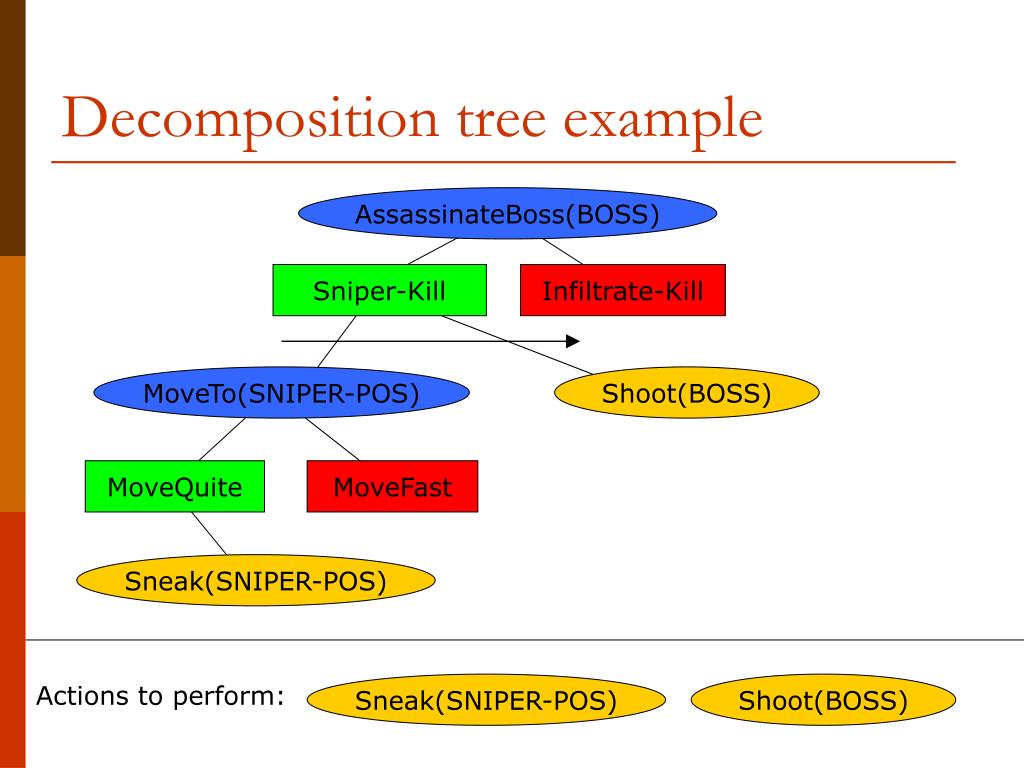 Decomposition tree example

AssassinateBoss(BOSS)

Sniper-Kill

Infiltrate-Kill

MoveTo(SNIPER-POS)

Shoot(BOSS)

MoveQuite

MoveFast

Sneak(SNIPER-POS)

Actions to perform:

Sneak(SNIPER-POS)

Shoot(BOSS)